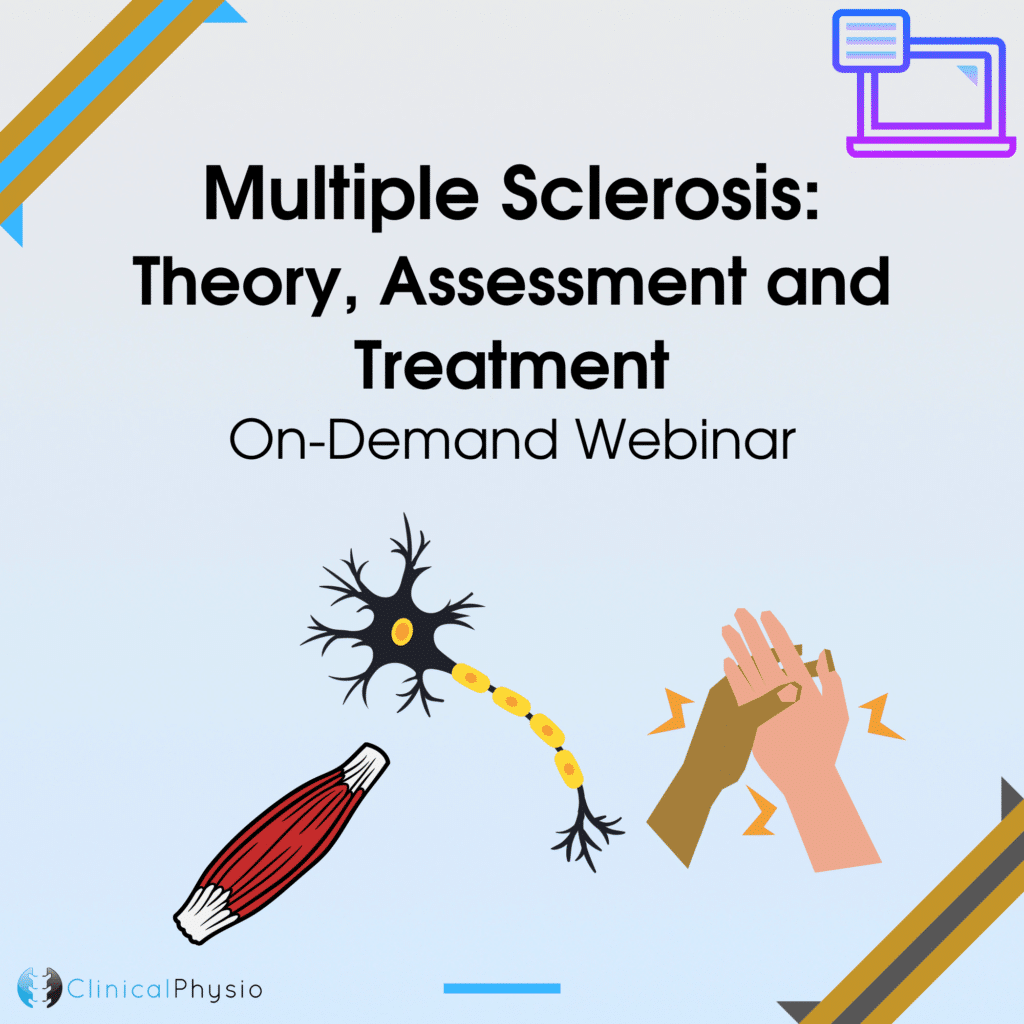 Multiple Sclerosis: Theory, Assessment and Treatment
On-Demand Webinar

ClinicalPhysio